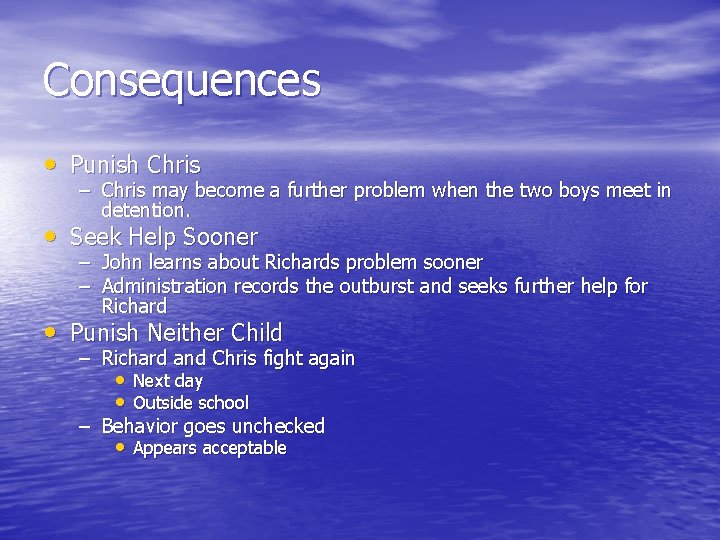 Consequences

• Punish Chris
– Chris may become a further problem when the two boys meet in detention.

• Seek Help Sooner
– John learns about Richards problem sooner
– Administration records the outburst and seeks further help for Richard

• Punish Neither Child
– Richard and Chris fight again
• Next day
• Outside school
– Behavior goes unchecked
• Appears acceptable